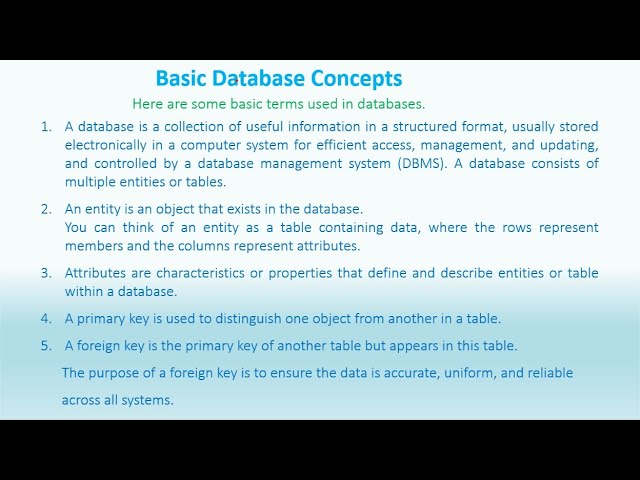 Basic Database Concepts

Here are some basic terms used in databases.

1. A database is a collection of useful information in a structured format, usually stored electronically in a computer system for efficient access, management, and updating, and controlled by a database management system (DBMS). A database consists of multiple entities or tables.

2. An entity is an object that exists in the database.
You can think of an entity as a table containing data, where the rows represent members and the columns represent attributes.

3. Attributes are characteristics or properties that define and describe entities or table within a database.

4. A primary key is used to distinguish one object from another in a table.

5. A foreign key is the primary key of another table but appears in this table.

The purpose of a foreign key is to ensure the data is accurate, uniform, and reliable across all systems.